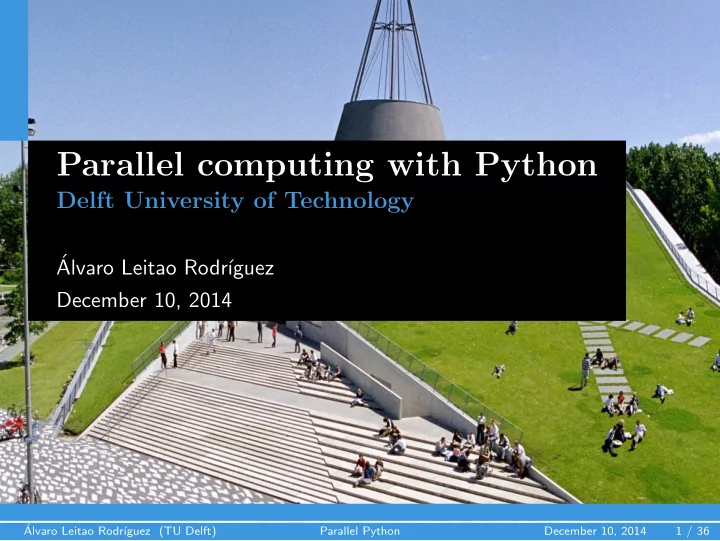 Parallel computing with Python
Delft University of Technology

Álvaro Leitao Rodríguez
December 10, 2014

Álvaro Leitao Rodríguez (TU Delft) Parallel Python December 10, 2014 1 / 36